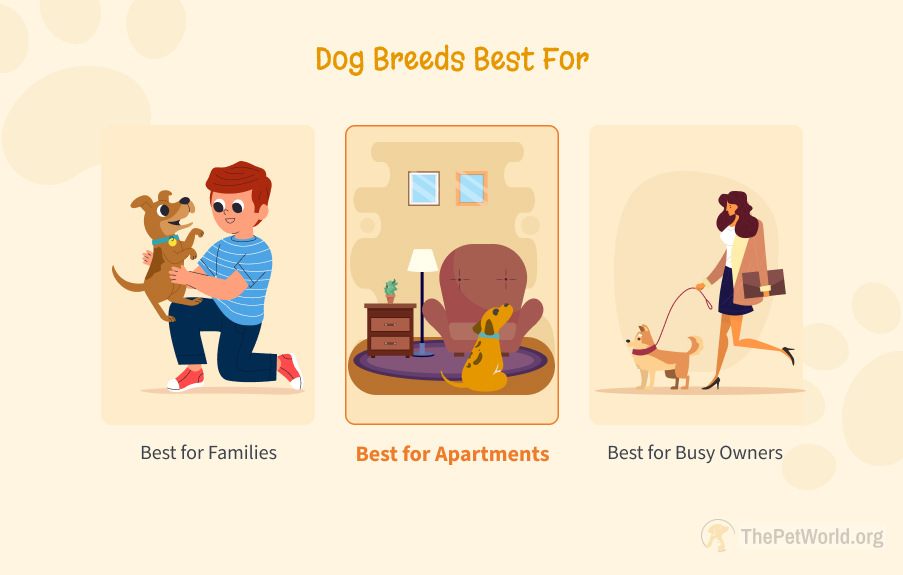 Dog Breeds Best For

Best for Families

Best for Apartments

Best for Busy Owners

ThePetWorld.org